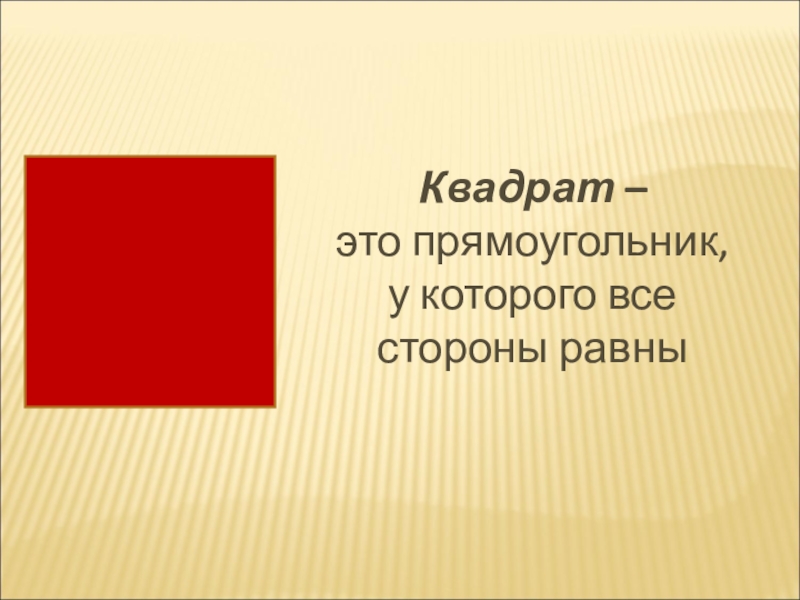 Квадрат –
это прямоугольник, у которого все стороны равны